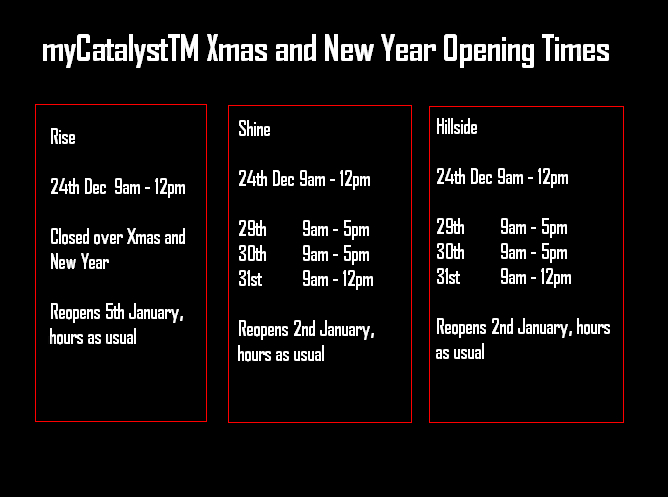 myCatalystTM Xmas and New Year Opening Times

Rise

24th Dec 9am - 12pm

Closed over Xmas and New Year

Reopens 5th January, hours as usual

Shine

24th Dec 9am - 12pm

29th 9am - 5pm
30th 9am - 5pm
31st 9am - 12pm

Reopens 2nd January, hours as usual

Hillside

24th Dec 9am - 12pm

29th 9am - 5pm
30th 9am - 5pm
31st 9am - 12pm

Reopens 2nd January, hours as usual